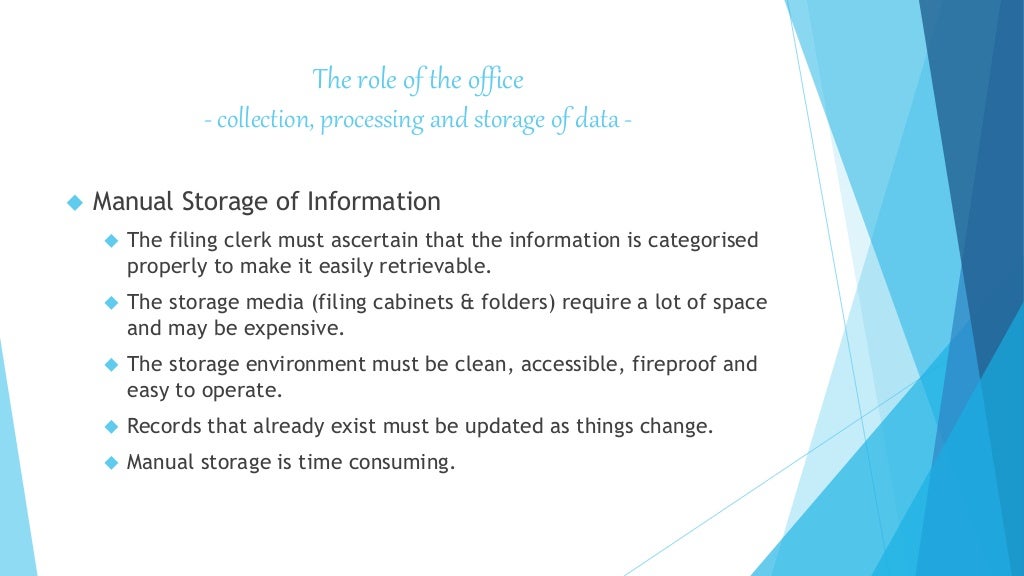 The role of the office
- collection, processing and storage of data -

Manual Storage of Information

The filing clerk must ascertain that the information is categorised properly to make it easily retrievable.

The storage media (filing cabinets & folders) require a lot of space and may be expensive.

The storage environment must be clean, accessible, fireproof and easy to operate.

Records that already exist must be updated as things change.

Manual storage is time consuming.